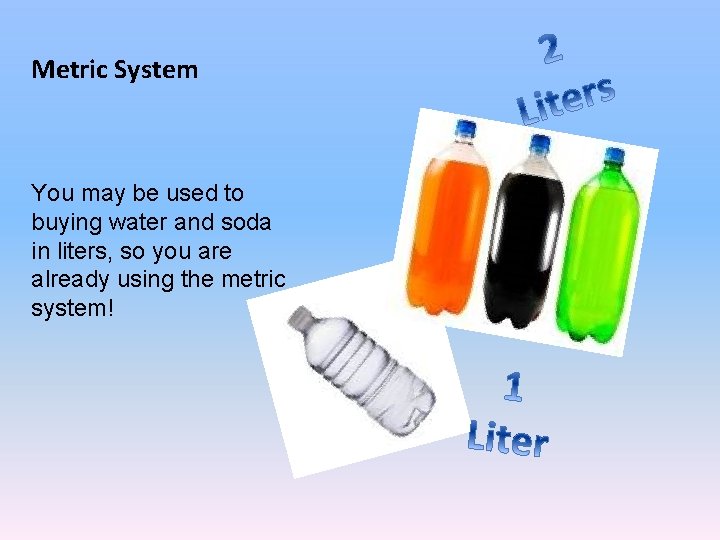 Metric System

You may be used to buying water and soda in liters, so you are already using the metric system!

2
Liters

1
Liter